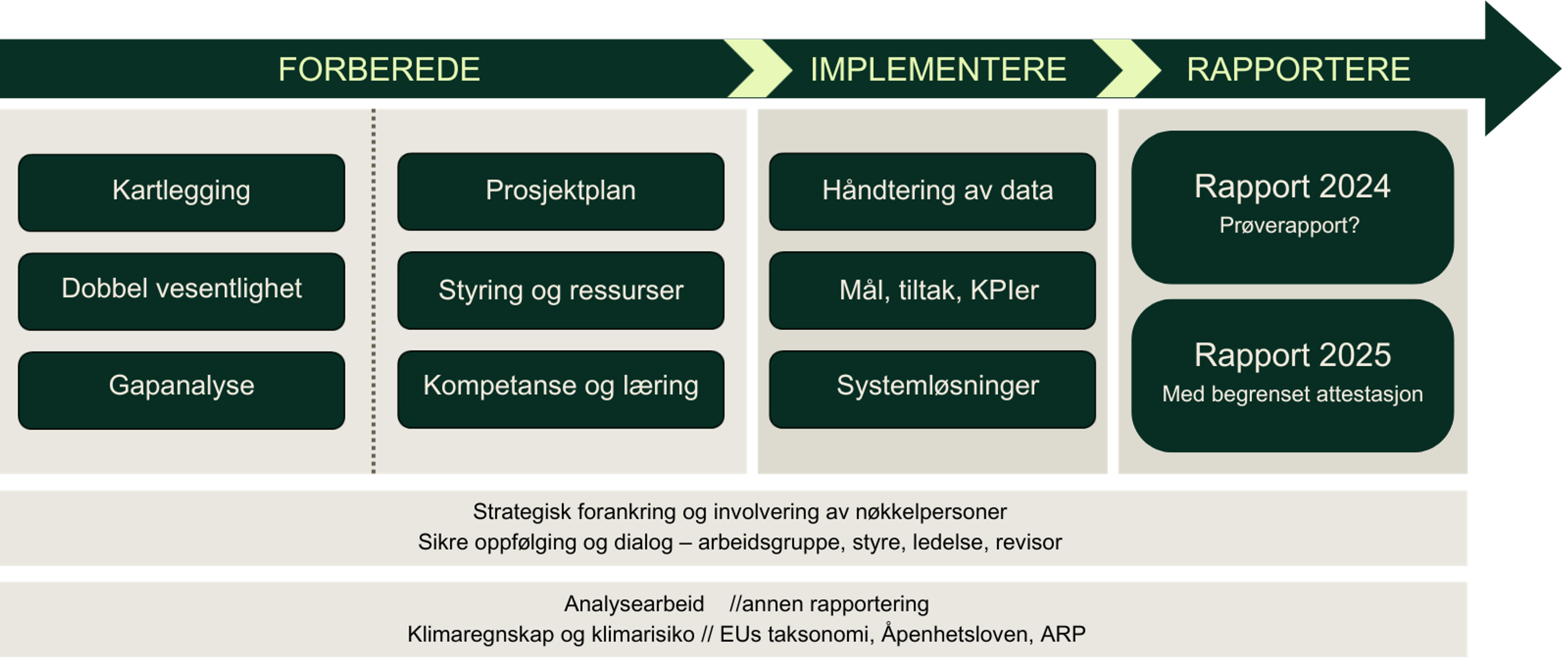 FORBEREDE

IMPLEMENTERE

RAPPORTERE

Kartlegging

Dobbel vesentlighet

Gapanalyse

Prosjektplan

Styring og ressurser

Kompetanse og læring

Håndtering av data

Mål, tiltak, KPIer

Systemløsninger

Rapport 2024
Prøverapport?

Rapport 2025
Med begrenset attestasjon

Strategisk forankring og involvering av nøkkelpersoner
Sikre oppfølging og dialog – arbeidsgruppe, styre, ledelse, revisor

Analysearbeid //annen rapportering
Klimaregnskap og klimarisiko // EUs taksonomi, Åpenhetsloven, ARP